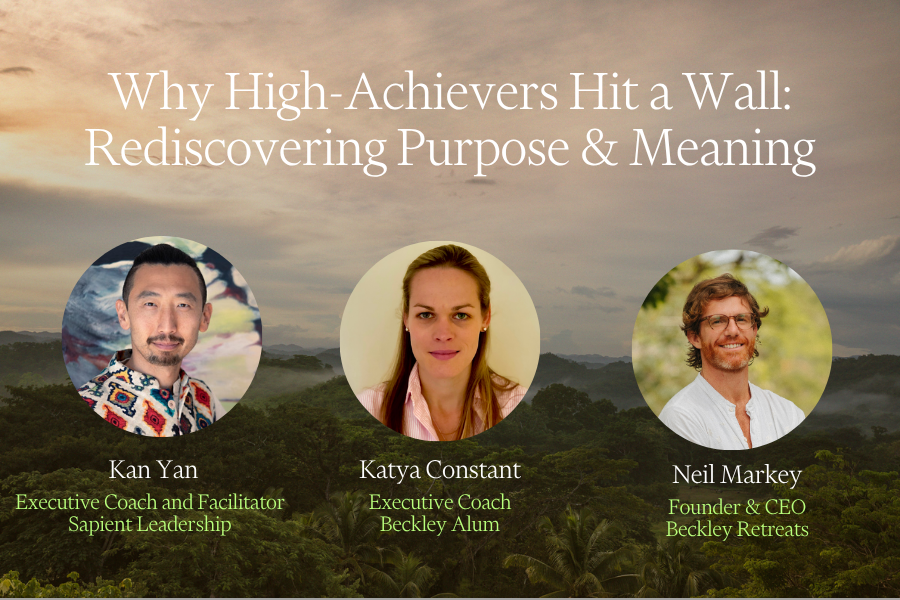 Why High-Achievers Hit a Wall: Rediscovering Purpose & Meaning

Kan Yan
Executive Coach and Facilitator
Sapient Leadership

Katya Constant
Executive Coach
Beckley Alum

Neil Markey
Founder & CEO
Beckley Retreats